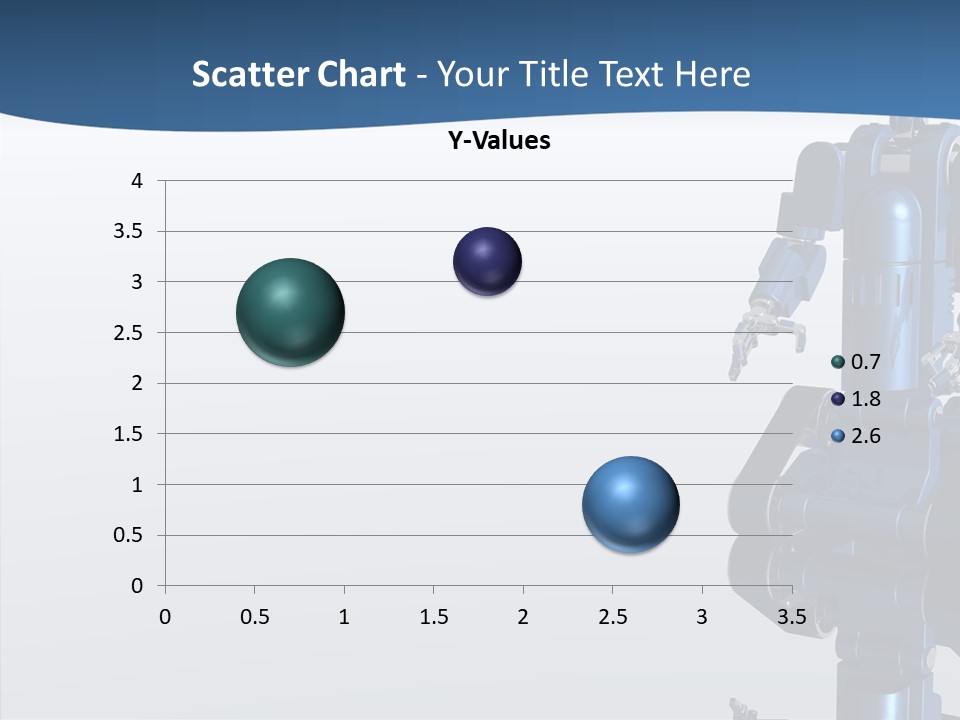 Scatter Chart - Your Title Text Here

Y-Values

4
3.5
3
2.5
2
1.5
1
0.5
0

0 0.5 1 1.5 2 2.5 3 3.5

0.7
1.8
2.6